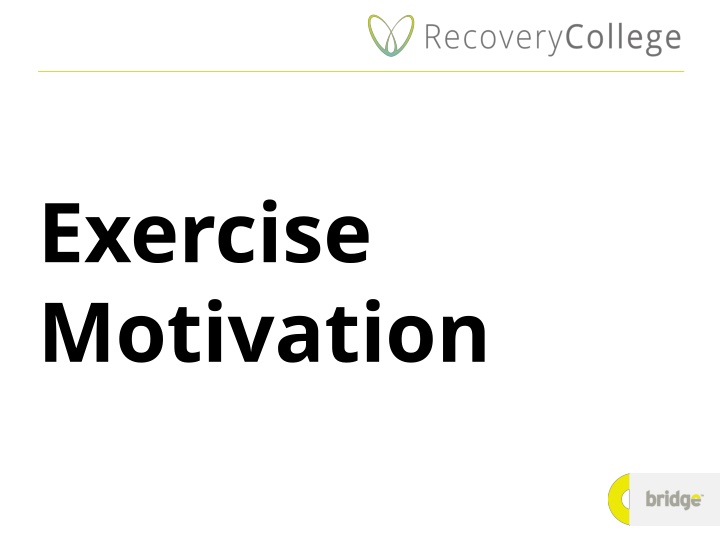 RecoveryCollege

Exercise Motivation

bridge